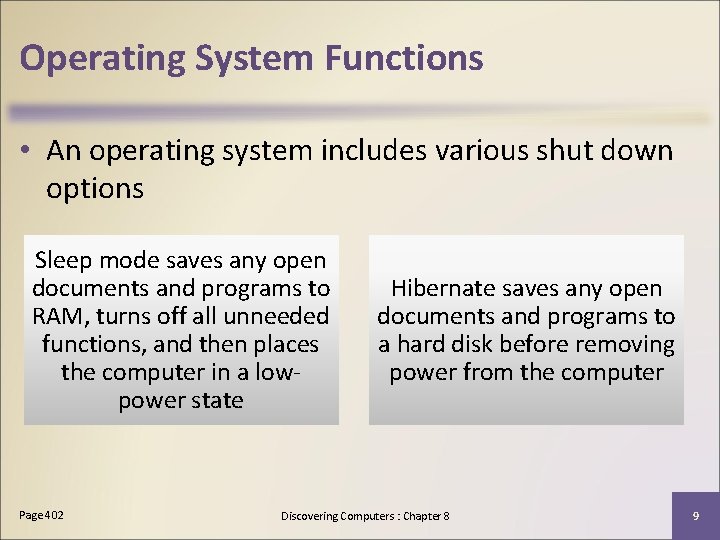 Operating System Functions

• An operating system includes various shut down options

Sleep mode saves any open documents and programs to RAM, turns off all unneeded functions, and then places the computer in a low-power state

Hibernate saves any open documents and programs to a hard disk before removing power from the computer

Page 402

Discovering Computers : Chapter 8

9